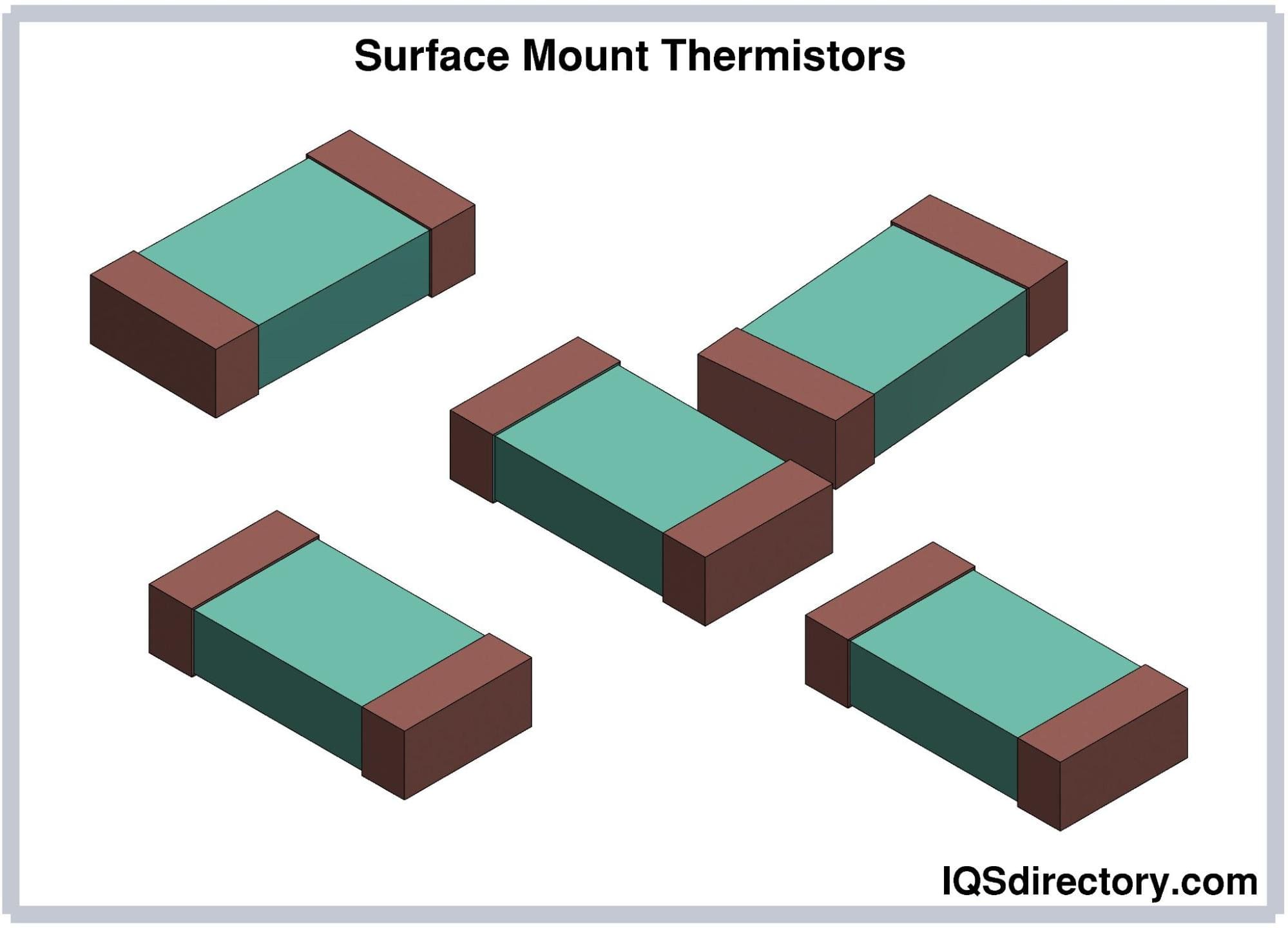 Surface Mount Thermistors

IQSdirectory.com